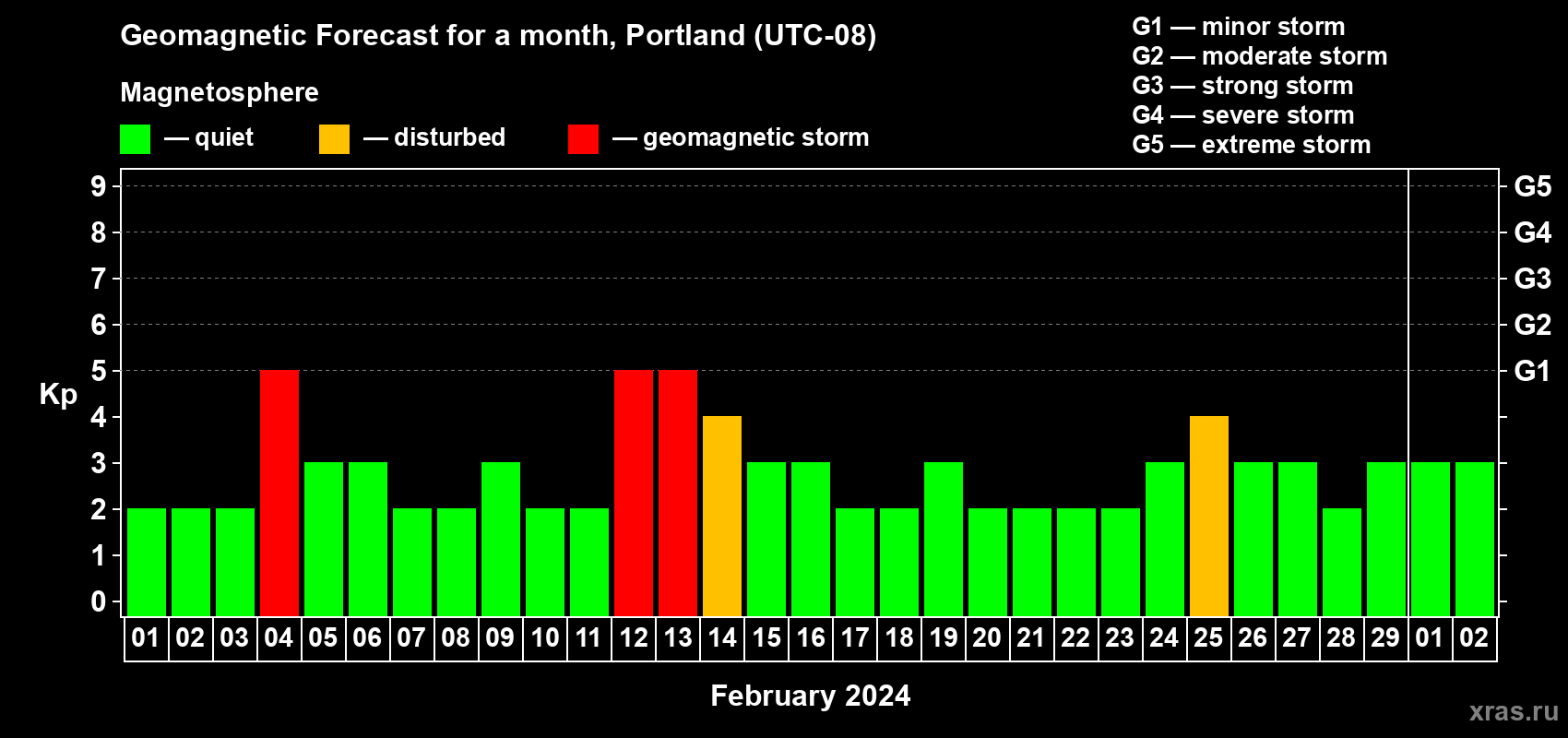 Geomagnetic Forecast for a month, Portland (UTC-08)

Magnetosphere

— quiet — disturbed — geomagnetic storm

G1 — minor storm
G2 — moderate storm
G3 — strong storm
G4 — severe storm
G5 — extreme storm

Kp

9
8
7
6
5
4
3
2
1
0

G5
G4
G3
G2
G1

01 02 03 04 05 06 07 08 09 10 11 12 13 14 15 16 17 18 19 20 21 22 23 24 25 26 27 28 29 01 02

February 2024

xras.ru